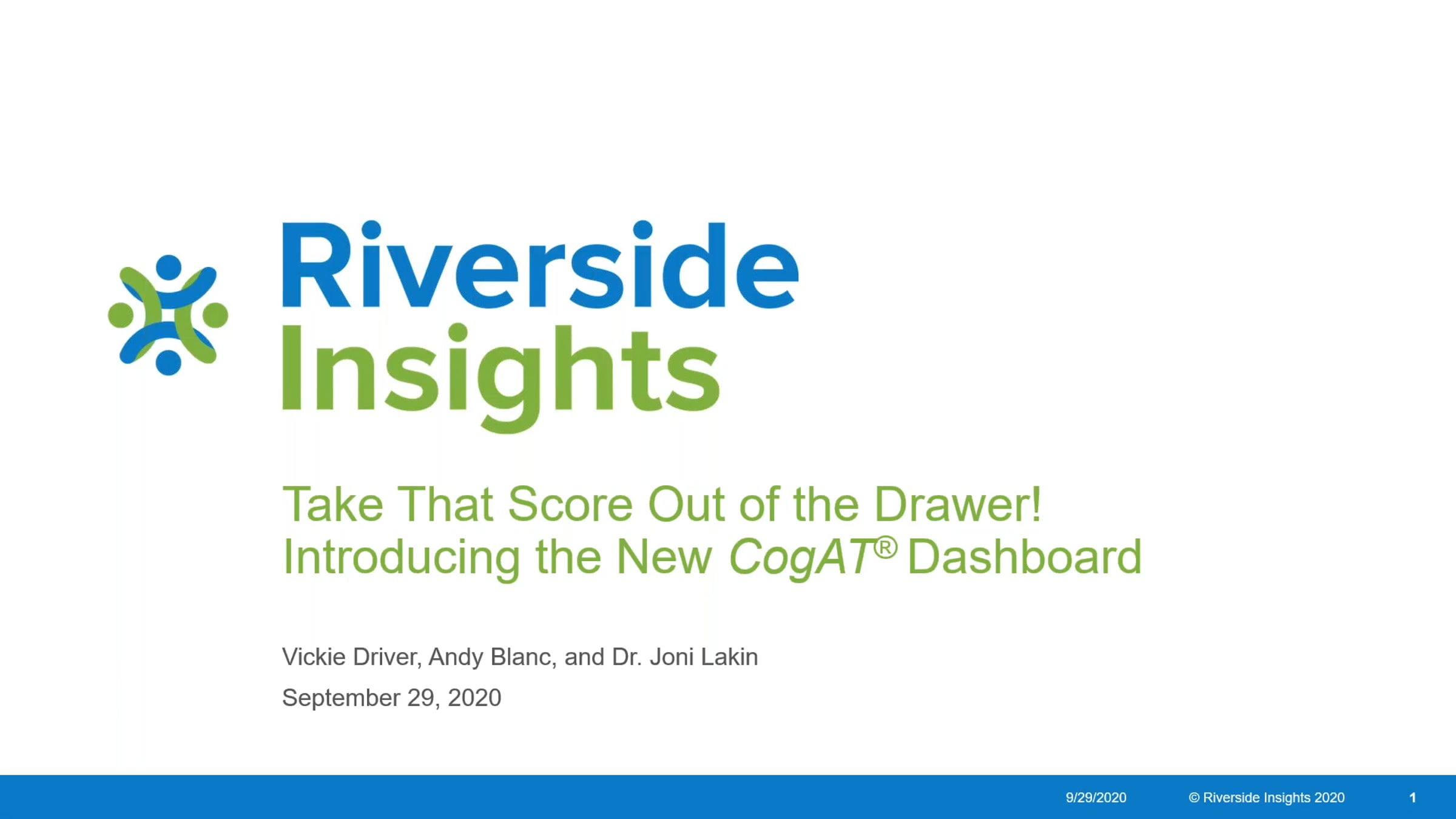 Riverside Insights

Take That Score Out of the Drawer! Introducing the New CogAT® Dashboard

Vickie Driver, Andy Blanc, and Dr. Joni Lakin

September 29, 2020

9/29/2020 © Riverside Insights 2020 1